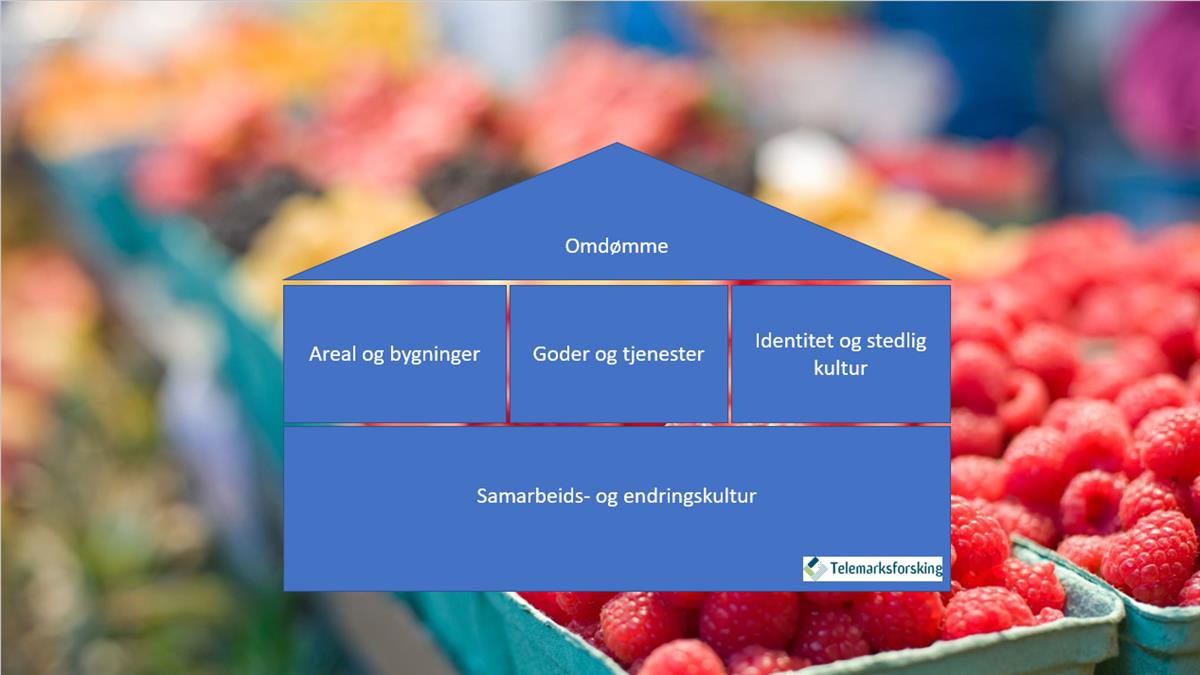 Omdømme

Areal og bygninger

Goder og tjenester

Identitet og stedlig kultur

Samarbeids- og endringskultur

Telemarksforsking